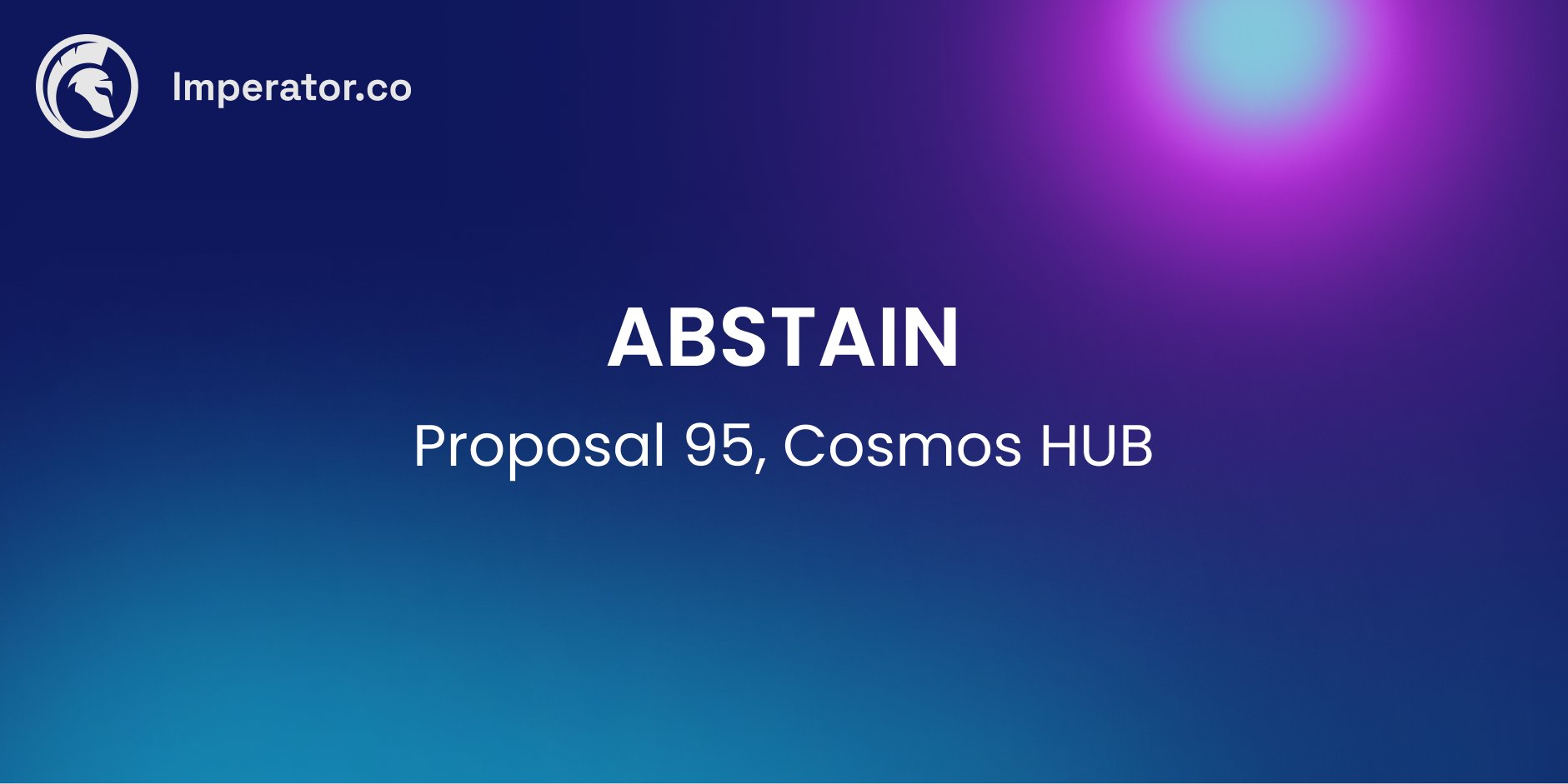 Imperator.co

ABSTAIN

Proposal 95, Cosmos HUB